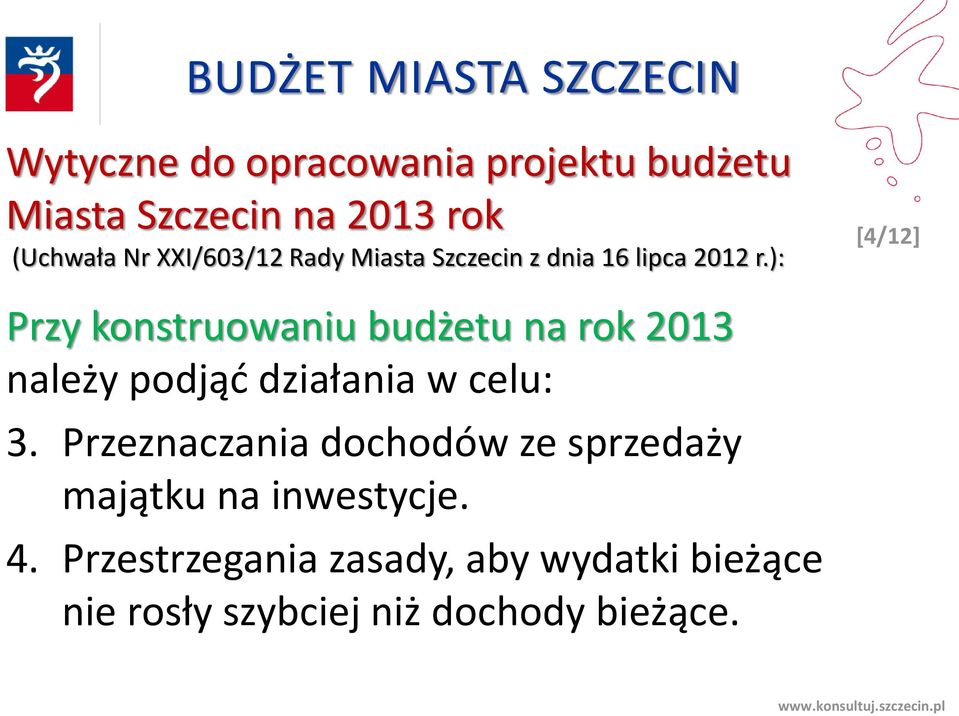 BUDŻET MIASTA SZCZECIN

Wytyczne do opracowania projektu budżetu Miasta Szczecin na 2013 rok
(Uchwała Nr XXI/603/12 Rady Miasta Szczecin z dnia 16 lipca 2012 r.):

[4/12]

Przy konstruowaniu budżetu na rok 2013 należy podjąć działania w celu:

3. Przeznaczania dochodów ze sprzedaży majątku na inwestycje.

4. Przestrzegania zasady, aby wydatki bieżące nie rosły szybciej niż dochody bieżące.

www.konsultuj.szczecin.pl